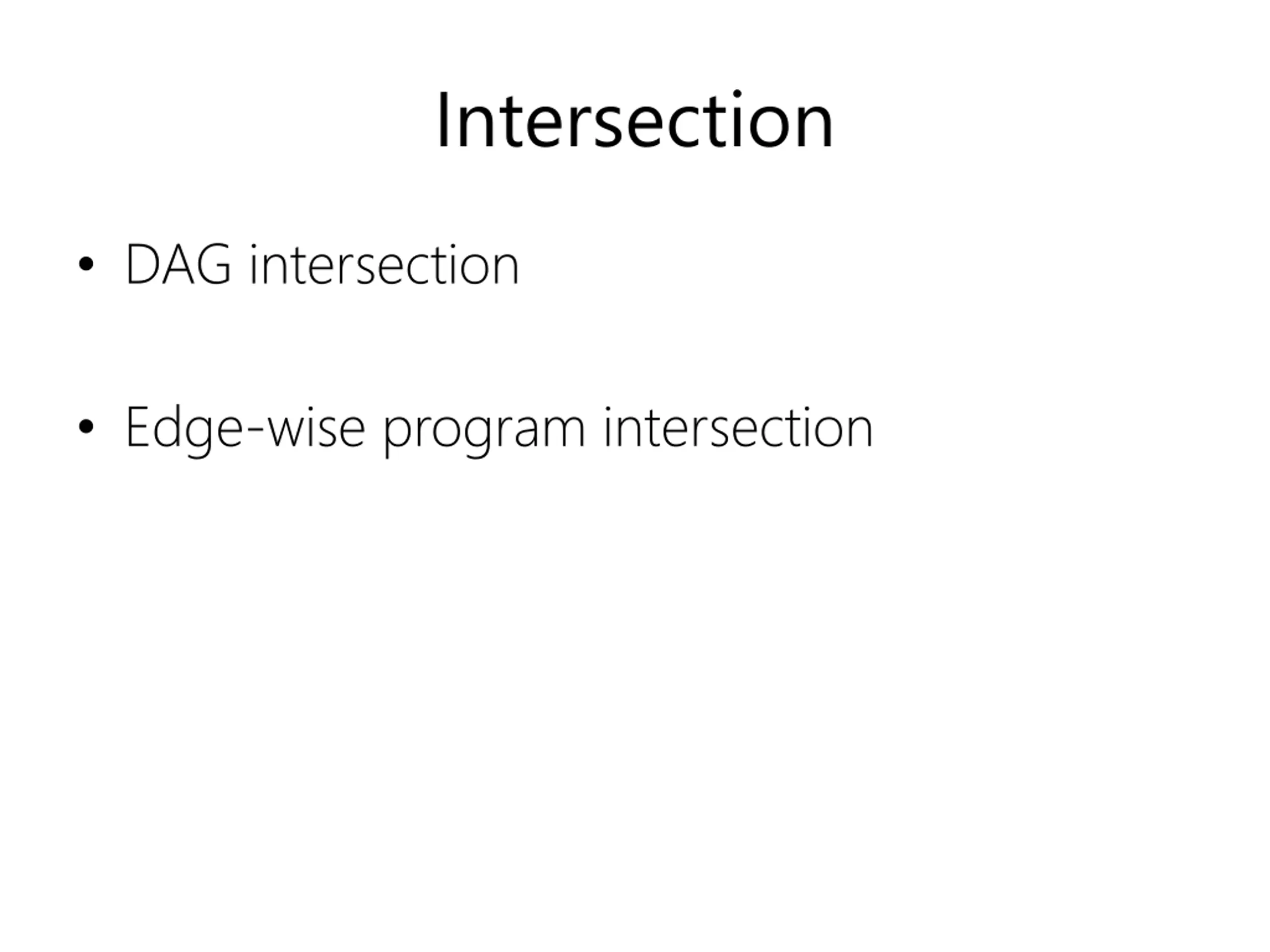 Intersection

• DAG intersection

• Edge-wise program intersection